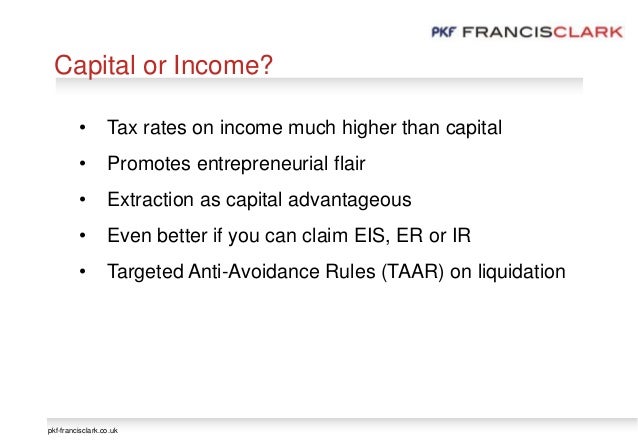 PKF FRANCISCLARK

Capital or Income?

• Tax rates on income much higher than capital
• Promotes entrepreneurial flair
• Extraction as capital advantageous
• Even better if you can claim EIS, ER or IR
• Targeted Anti-Avoidance Rules (TAAR) on liquidation

pkf-francisclark.co.uk